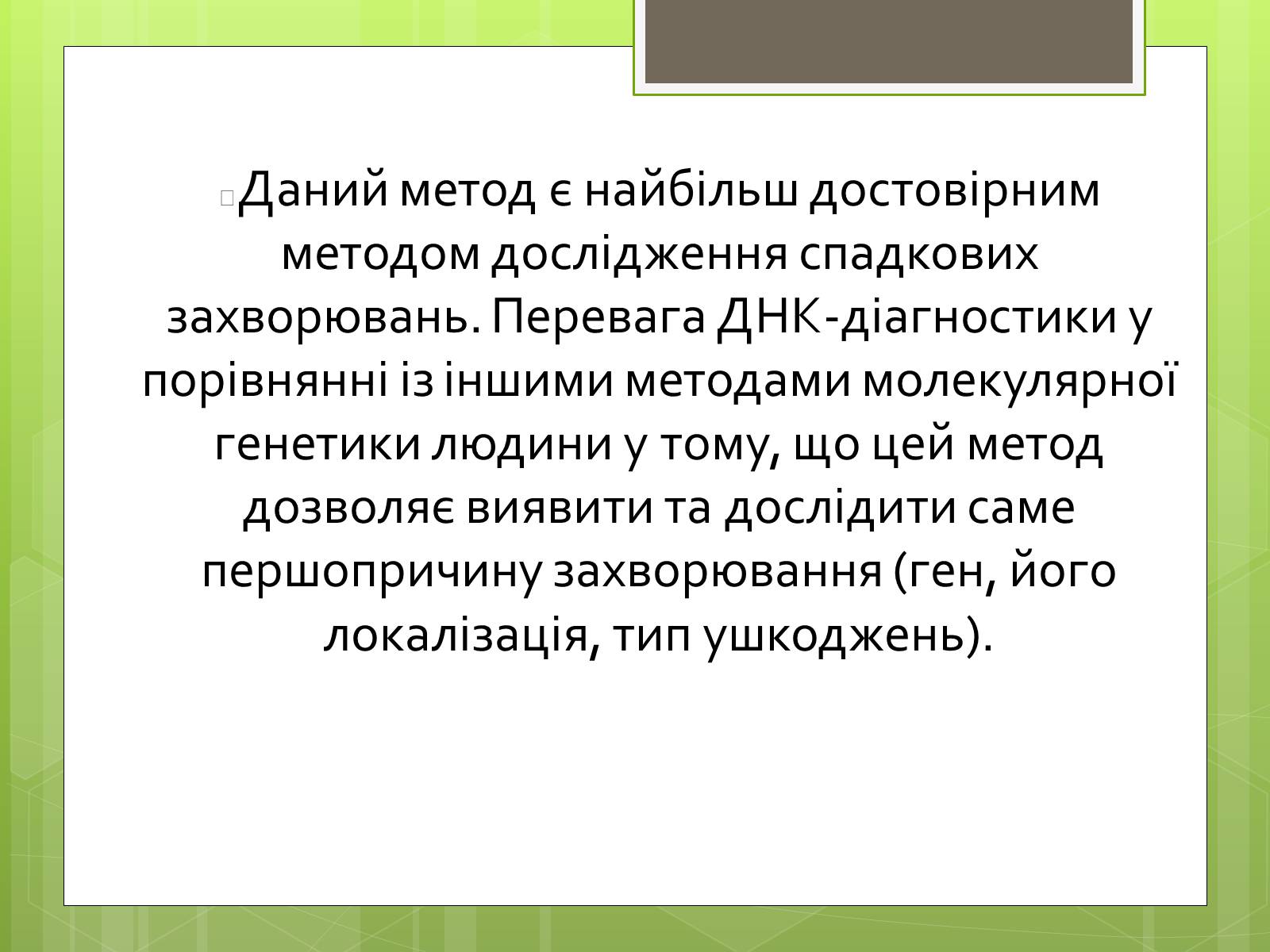 Даний метод є найбільш достовірним методом дослідження спадкових захворювань. Перевага ДНК-діагностики у порівнянні із іншими методами молекулярної генетики людини у тому, що цей метод дозволяє виявити та дослідити саме першопричину захворювання (ген, його локалізація, тип ушкоджень).